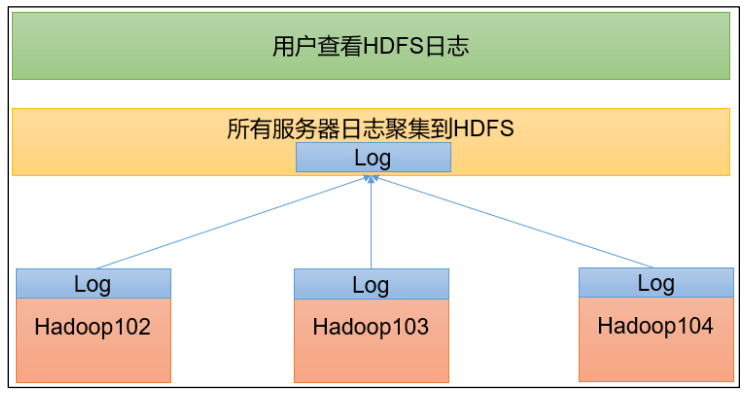 用户查看HDFS日志

所有服务器日志聚集到HDFS

Log

Log

Hadoop102

Log

Hadoop103

Log

Hadoop104